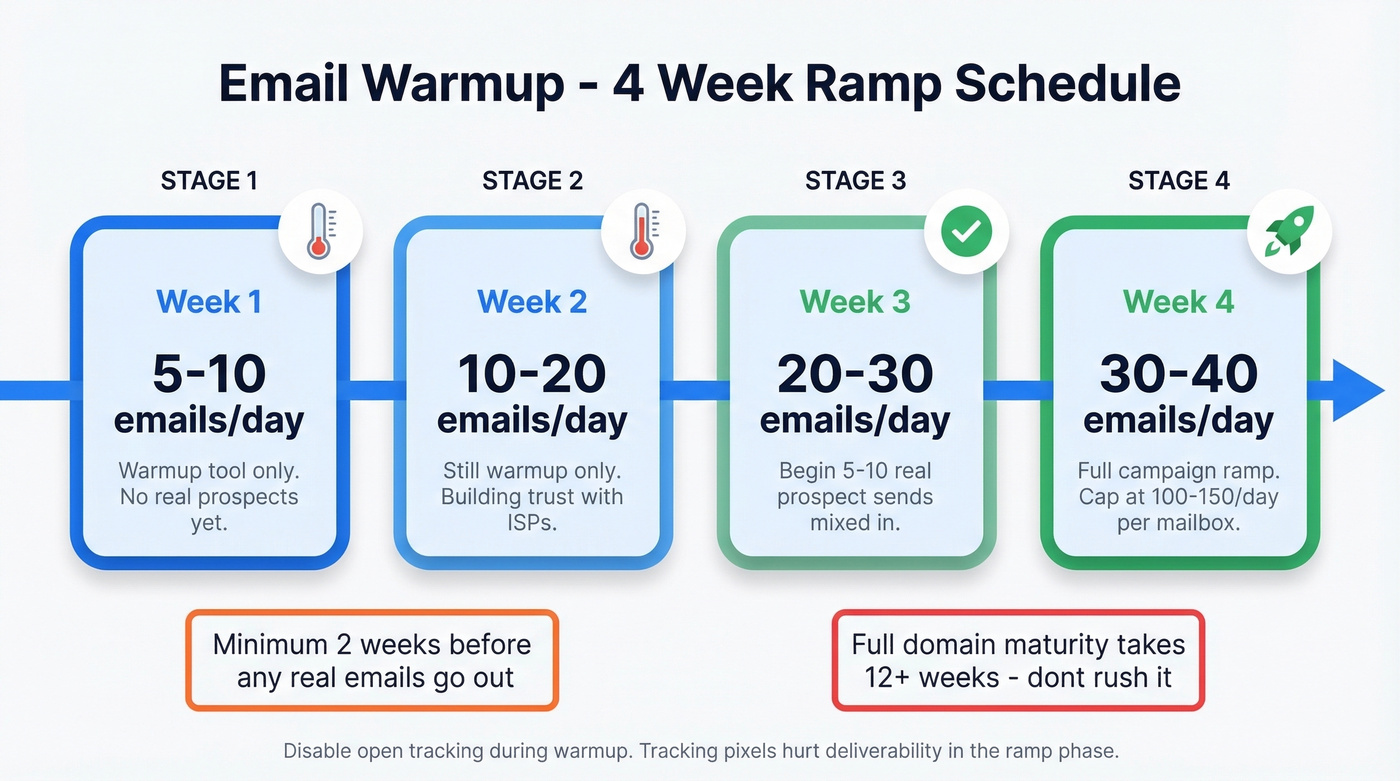 Email Warmup - 4 Week Ramp Schedule

STAGE 1

Week 1

5-10 emails/day

Warmup tool only. No real prospects yet.

STAGE 2

Week 2

10-20 emails/day

Still warmup only. Building trust with ISPs.

STAGE 3

Week 3

20-30 emails/day

Begin 5-10 real prospect sends mixed in.

STAGE 4

Week 4

30-40 emails/day

Full campaign ramp. Cap at 100-150/day per mailbox.

Minimum 2 weeks before any real emails go out

Full domain maturity takes 12+ weeks - dont rush it

Disable open tracking during warmup. Tracking pixels hurt deliverability in the ramp phase.